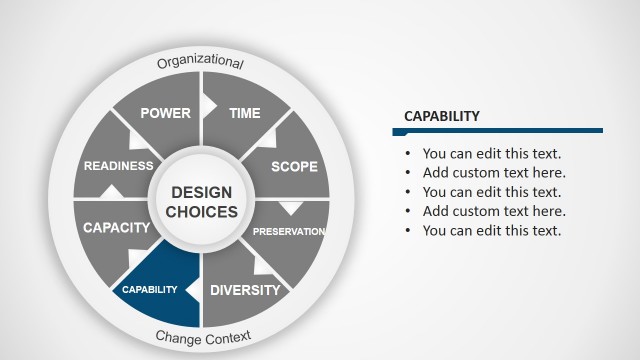 Organizational

POWER

TIME

SCOPE

PRESERVATION

DIVERSITY

CAPABILITY

CAPACITY

READINESS

DESIGN CHOICES

Change Context

CAPABILITY

• You can edit this text.
• Add custom text here.
• You can edit this text.
• Add custom text here.
• You can edit this text.